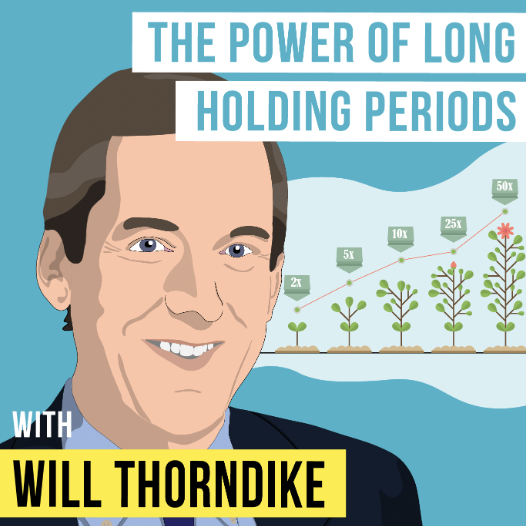 THE POWER OF LONG HOLDING PERIODS

2x
5x
10x
25x
50x

WITH
WILL THORNDIKE